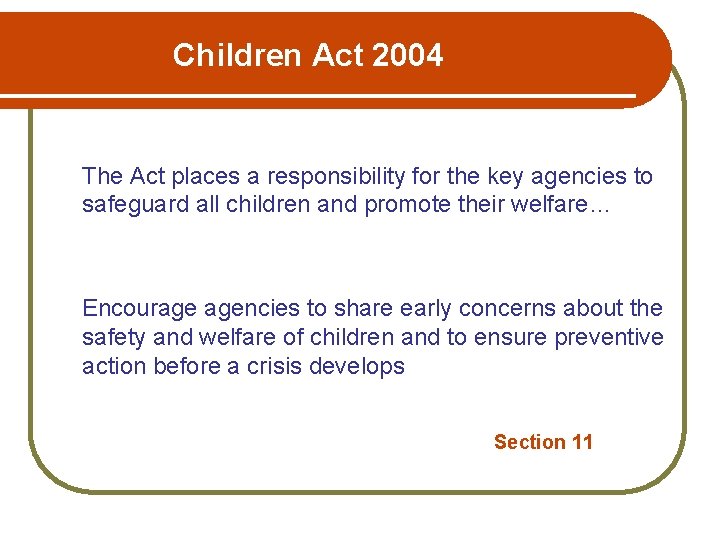 Children Act 2004

The Act places a responsibility for the key agencies to safeguard all children and promote their welfare…

Encourage agencies to share early concerns about the safety and welfare of children and to ensure preventive action before a crisis develops

Section 11